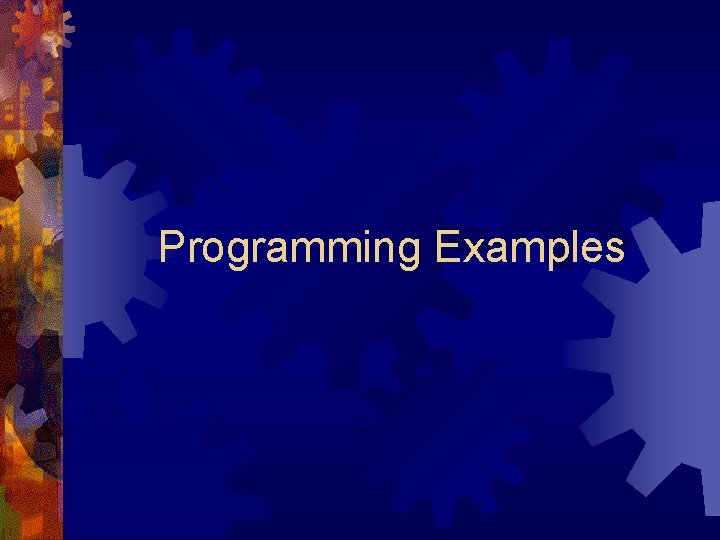 Programming Examples